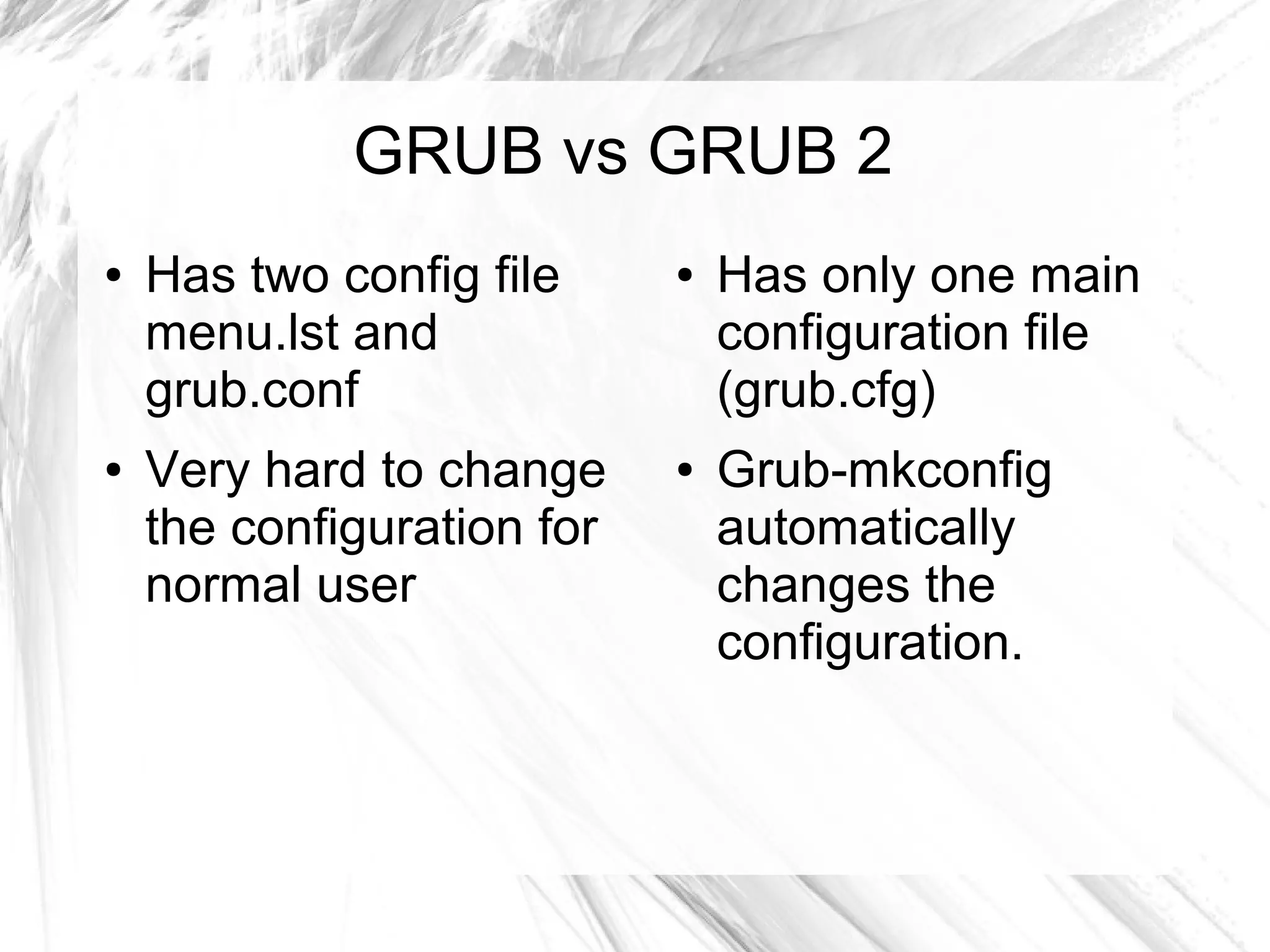 GRUB vs GRUB 2

• Has two config file menu.lst and grub.conf

• Very hard to change the configuration for normal user

• Has only one main configuration file (grub.cfg)

• Grub-mkconfig automatically changes the configuration.